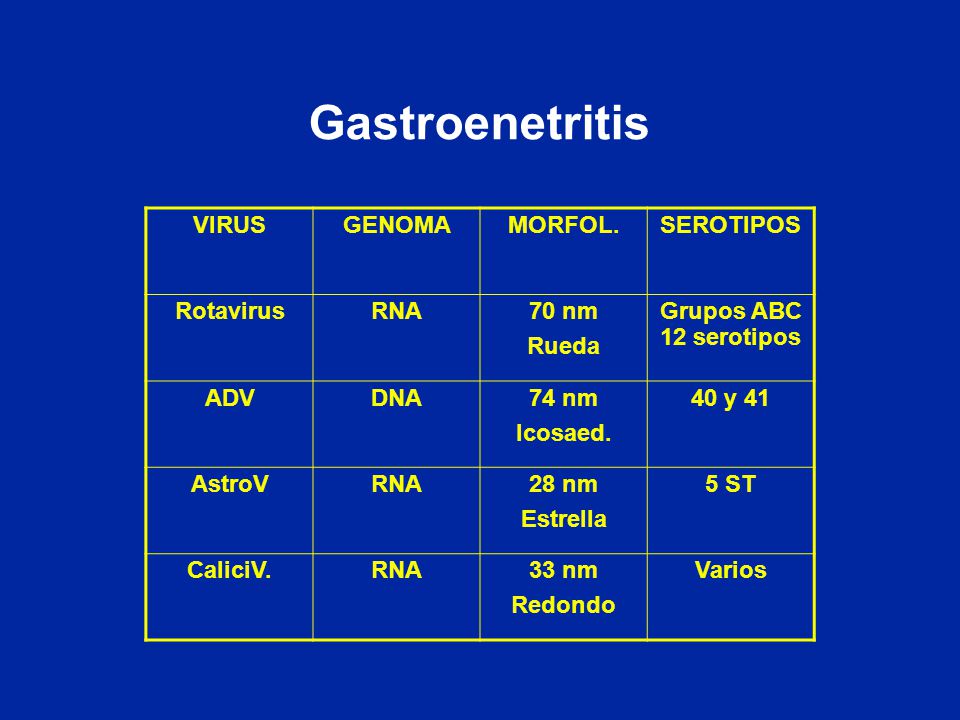 Gastroenetritis

| VIRUS | GENOMA | MORFOL. | SEROTIPOS |
|---|---|---|---|
| Rotavirus | RNA | 70 nm Rueda | Grupos ABC 12 serotipos |
| ADV | DNA | 74 nm Icosaed. | 40 y 41 |
| AstroV | RNA | 28 nm Estrella | 5 ST |
| CaliciV. | RNA | 33 nm Redondo | Varios |